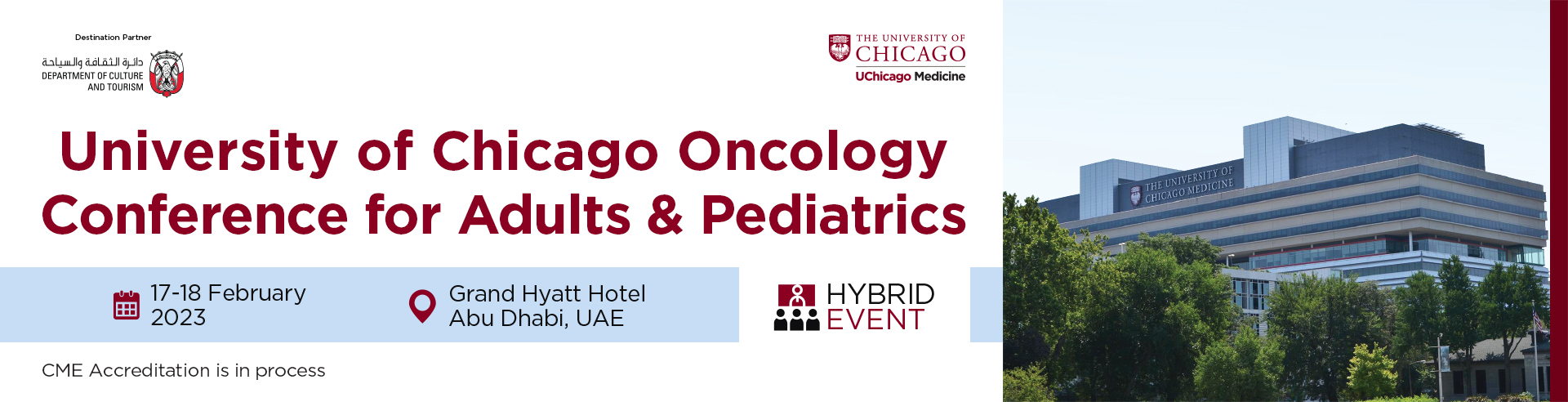 Destination Partner

دائرة الثقافة والسياحة
DEPARTMENT OF CULTURE AND TOURISM

THE UNIVERSITY OF CHICAGO
UChicago Medicine

University of Chicago Oncology Conference for Adults & Pediatrics

17-18 February 2023

Grand Hyatt Hotel Abu Dhabi, UAE

HYBRID EVENT

CME Accreditation is in process

THE UNIVERSITY OF CHICAGO MEDICINE